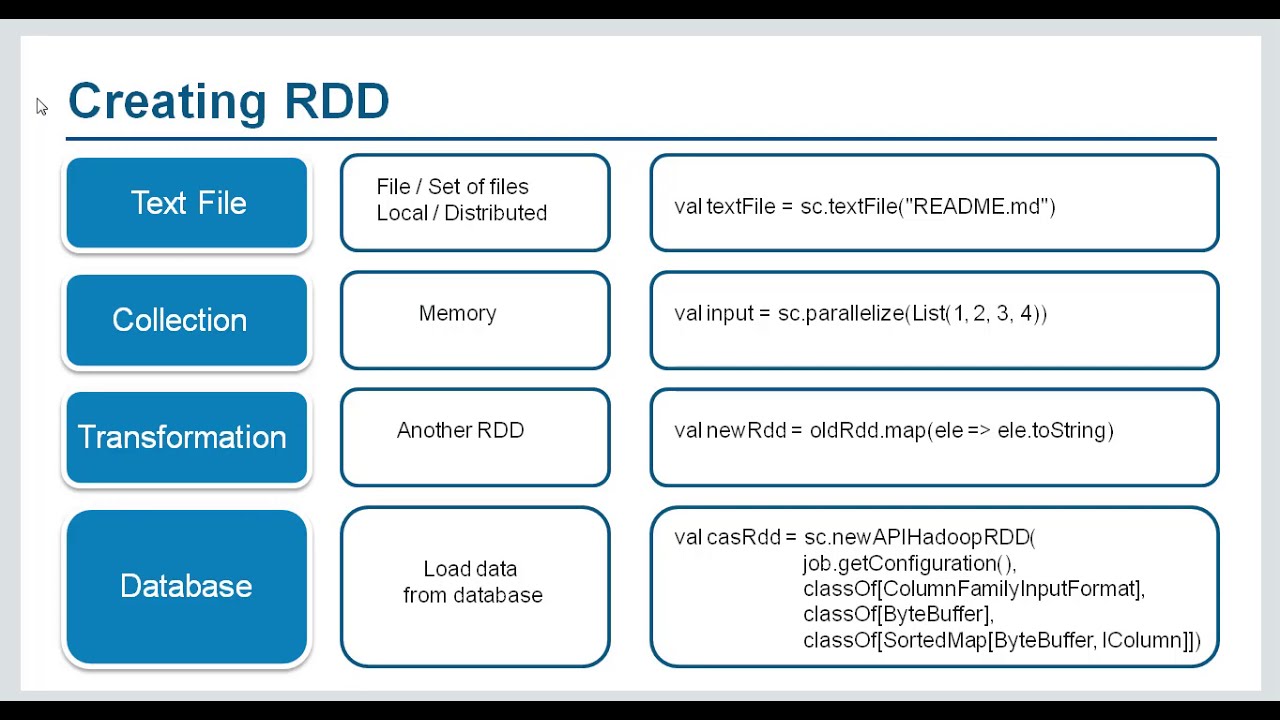 Creating RDD

Text File

File / Set of files
Local / Distributed

val textFile = sc.textFile("README.md")

Collection

Memory

val input = sc.parallelize(List(1, 2, 3, 4))

Transformation

Another RDD

val newRdd = oldRdd.map(ele => ele.toString)

Database

Load data
from database

val casRdd = sc.newAPIHadoopRDD(
job.getConfiguration(),
classOf[ColumnFamilyInputFormat],
classOf[ByteBuffer],
classOf[SortedMap[ByteBuffer, IColumn]])